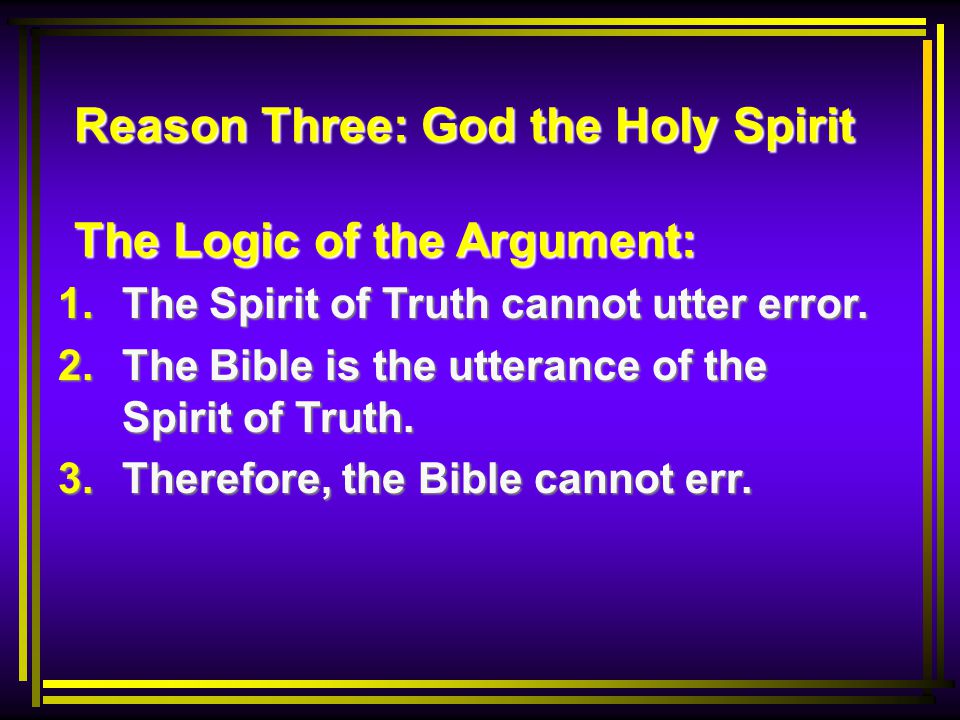 Reason Three: God the Holy Spirit

The Logic of the Argument:

1. The Spirit of Truth cannot utter error.
2. The Bible is the utterance of the Spirit of Truth.
3. Therefore, the Bible cannot err.